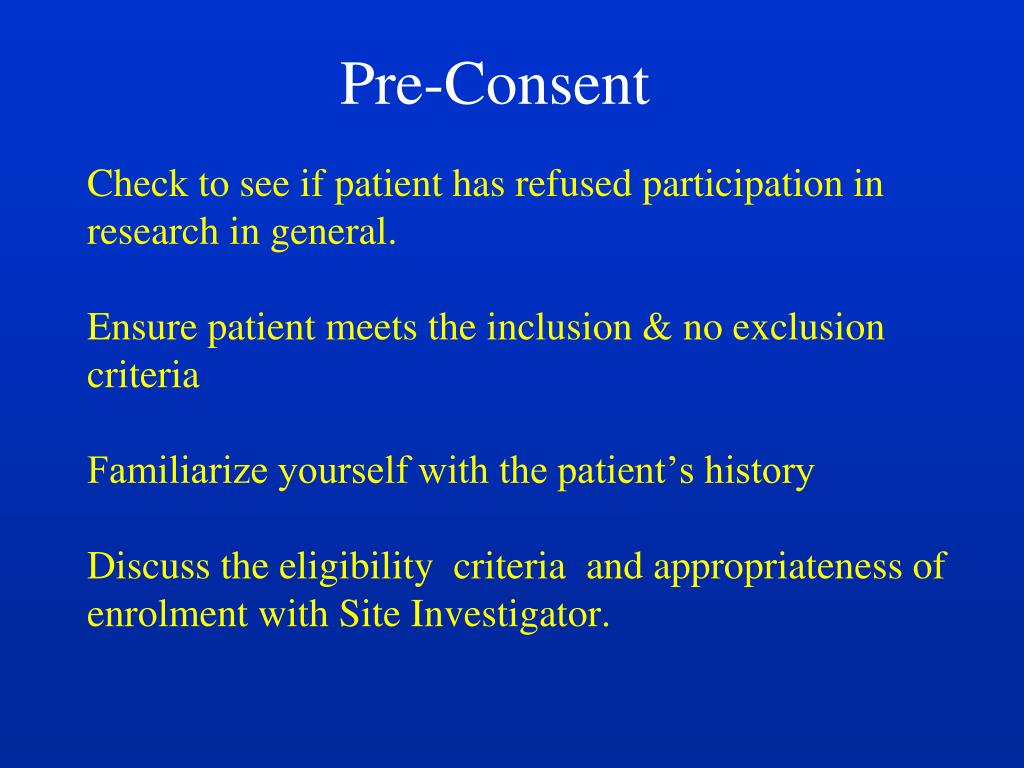 Pre-Consent

Check to see if patient has refused participation in research in general.

Ensure patient meets the inclusion & no exclusion criteria

Familiarize yourself with the patient’s history

Discuss the eligibility  criteria  and appropriateness of enrolment with Site Investigator.